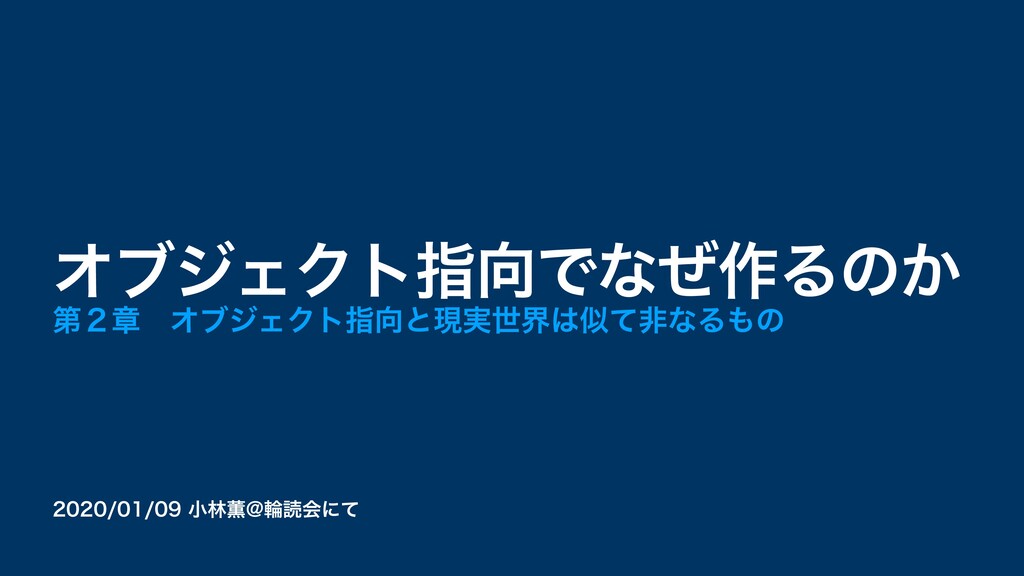 オブジェクト指向でなぜ作るのか

第２章　オブジェクト指向と現実世界は似て非なるもの

2020/01/09 小林薫＠輪読会にて